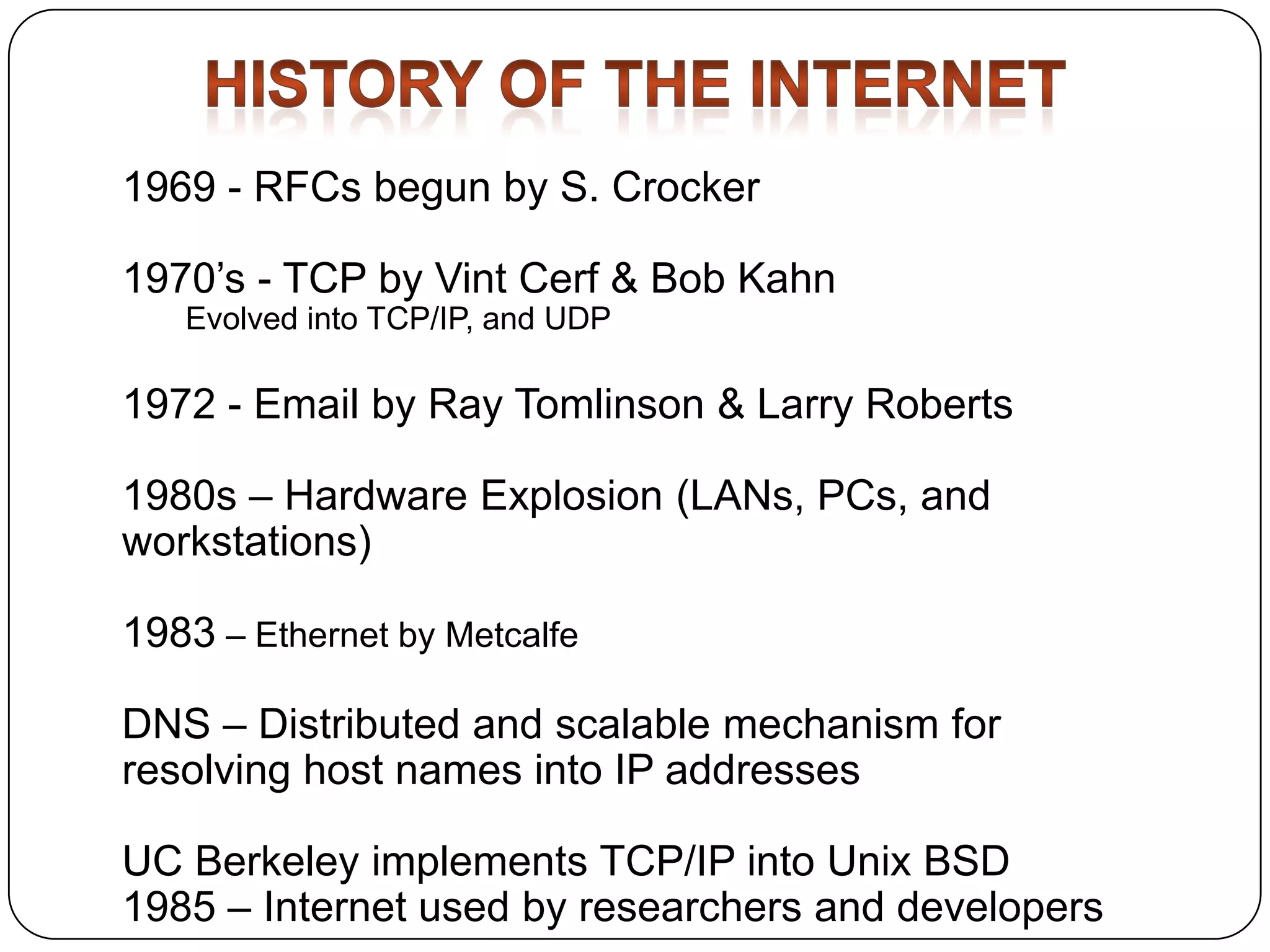 HISTORY OF THE INTERNET

1969 - RFCs begun by S. Crocker

1970’s - TCP by Vint Cerf & Bob Kahn
Evolved into TCP/IP, and UDP

1972 - Email by Ray Tomlinson & Larry Roberts

1980s – Hardware Explosion (LANs, PCs, and workstations)

1983 – Ethernet by Metcalfe

DNS – Distributed and scalable mechanism for resolving host names into IP addresses

UC Berkeley implements TCP/IP into Unix BSD
1985 – Internet used by researchers and developers